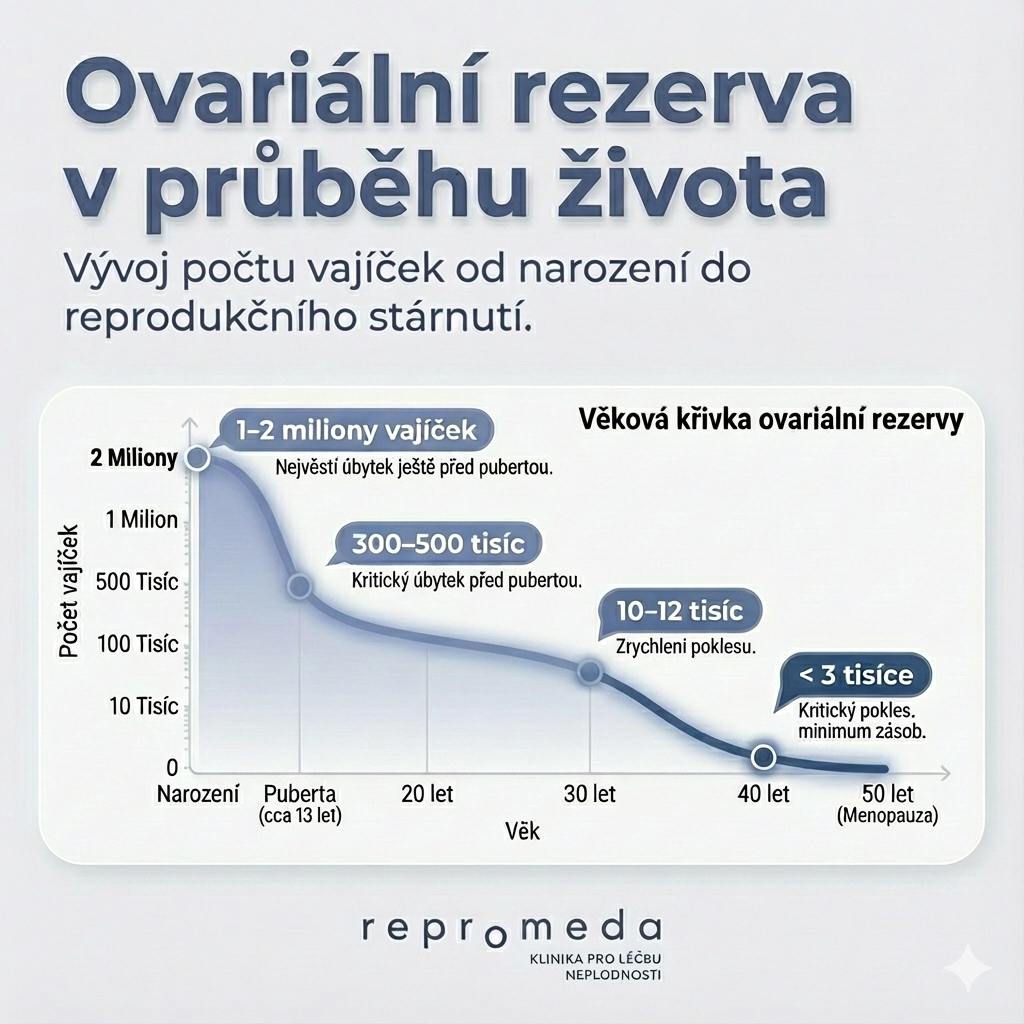 Ovariální rezerva v průběhu života

Vývoj počtu vajíček od narození do reprodukčního stárnutí.

Věková křivka ovariální rezervy

1–2 miliony vajíček
Nejvěstí úbytek ještě před pubertou.

300–500 tisíc
Kritický úbytek před pubertou.

10–12 tisíc
Zrychleni poklesu.

< 3 tisíce
Kritický pokles. minimum zásob.

Počet vajíček

2 Miliony
1 Milion
500 Tisíc
100 Tisíc
10 Tisíc
0

Narození
Puberta (cca 13 let)
20 let
30 let
40 let
50 let (Menopauza)

Věk

repromeda
KLINIKA PRO LÉČBU NEPLODNOSTI